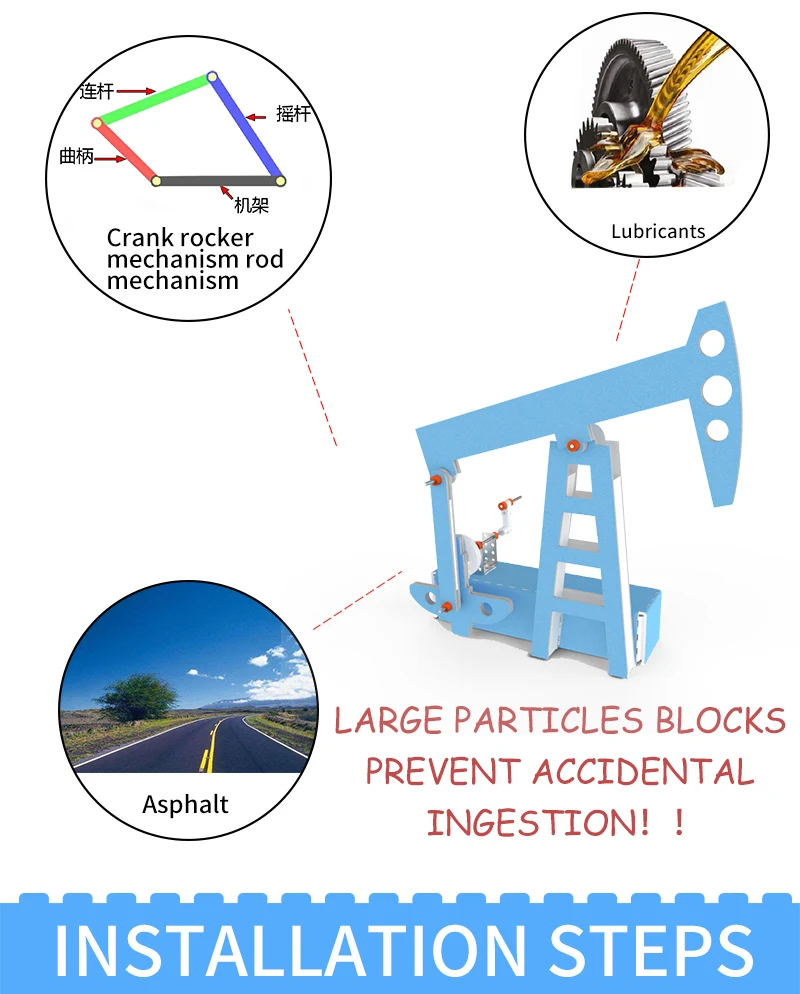 连杆
摇杆
曲柄
机架

Crank rocker mechanism rod mechanism

Lubricants

Asphalt

LARGE PARTICLES BLOCKS PREVENT ACCIDENTAL INGESTION! !

INSTALLATION STEPS